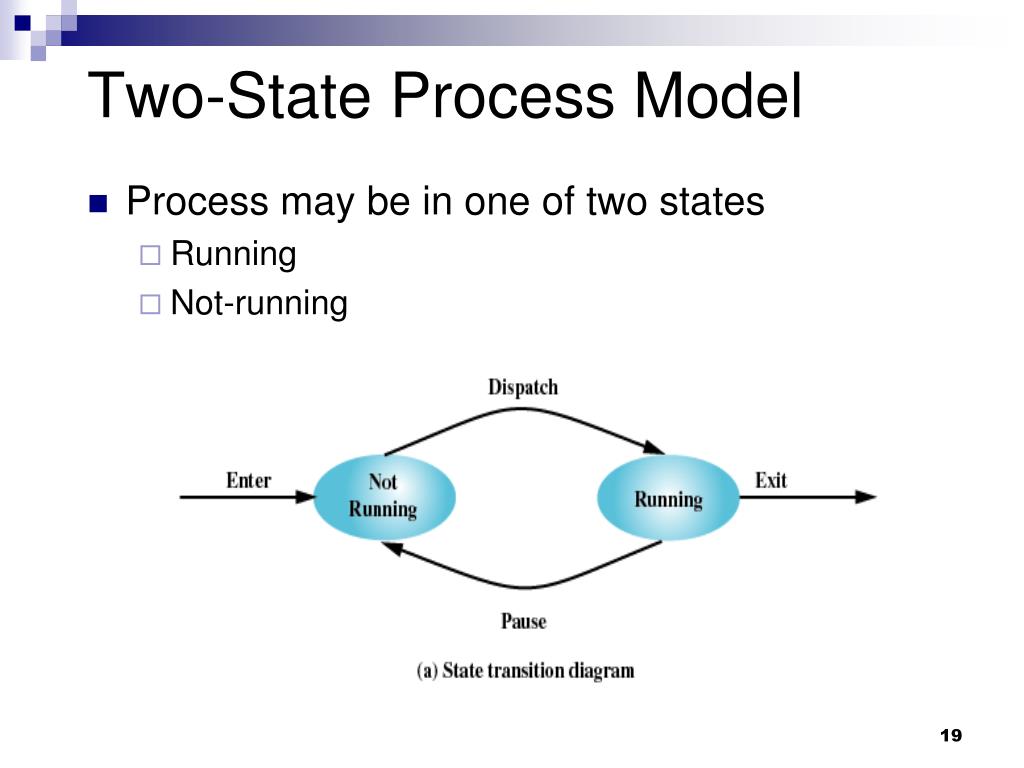 Two-State Process Model

Process may be in one of two states

Running

Not-running

Dispatch

Enter

Not Running

Running

Exit

Pause

(a) State transition diagram

19